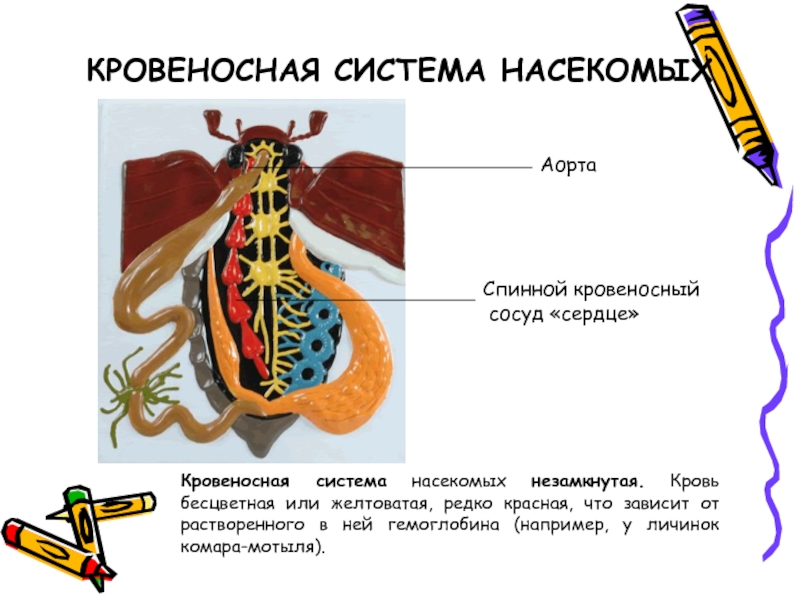 КРОВЕНОСНАЯ СИСТЕМА НАСЕКОМЫХ

Аорта

Спинной кровеносный сосуд «сердце»

Кровеносная система насекомых незамкнутая. Кровь бесцветная или желтоватая, редко красная, что зависит от растворенного в ней гемоглобина (например, у личинок комара-мотыля).